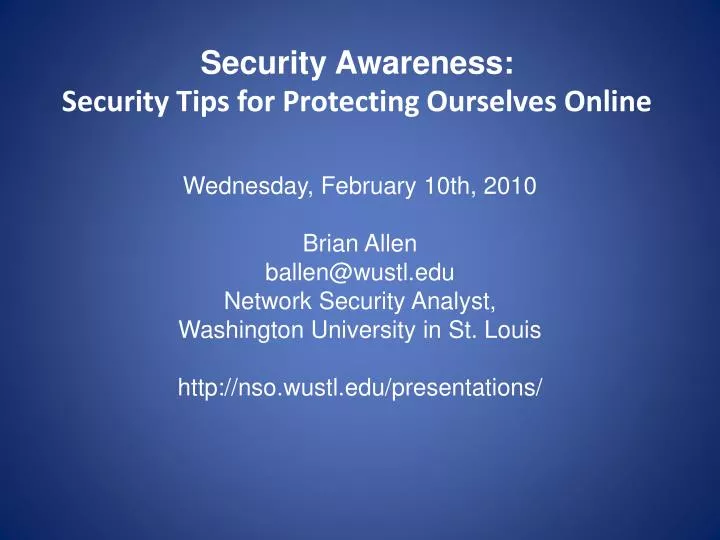 Security Awareness:
Security Tips for Protecting Ourselves Online

Wednesday, February 10th, 2010

Brian Allen
ballen@wustl.edu
Network Security Analyst,
Washington University in St. Louis

http://nso.wustl.edu/presentations/